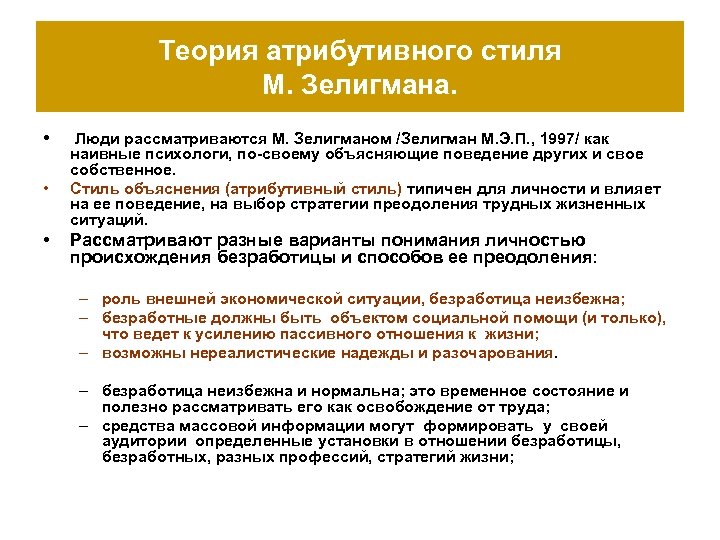 Теория атрибутивного стиля
М. Зелигмана.

• Люди рассматриваются М. Зелигманом /Зелигман М.Э.П., 1997/ как наивные психологи, по-своему объясняющие поведение других и свое собственное.

• Стиль объяснения (атрибутивный стиль) типичен для личности и влияет на ее поведение, на выбор стратегии преодоления трудных жизненных ситуаций.

• Рассматривают разные варианты понимания личностью происхождения безработицы и способов ее преодоления:

– роль внешней экономической ситуации, безработица неизбежна;
– безработные должны быть объектом социальной помощи (и только), что ведет к усилению пассивного отношения к жизни;
– возможны нереалистические надежды и разочарования.

– безработица неизбежна и нормальна; это временное состояние и полезно рассматривать его как освобождение от труда;
– средства массовой информации могут формировать у своей аудитории определенные установки в отношении безработицы, безработных, разных профессий, стратегий жизни;